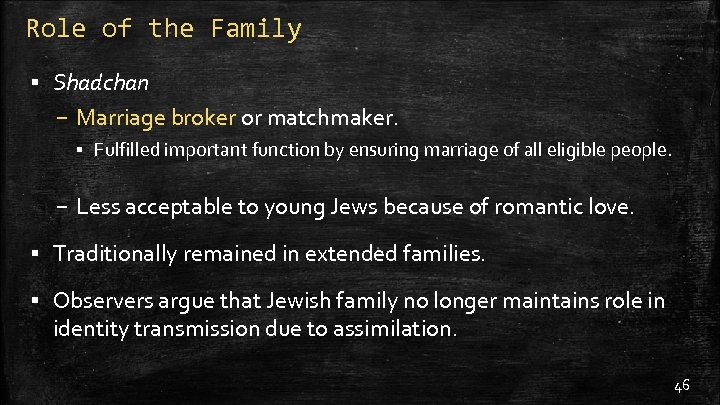 Role of the Family

▪ Shadchan

– Marriage broker or matchmaker.

▪ Fulfilled important function by ensuring marriage of all eligible people.

– Less acceptable to young Jews because of romantic love.

▪ Traditionally remained in extended families.

▪ Observers argue that Jewish family no longer maintains role in identity transmission due to assimilation.

46